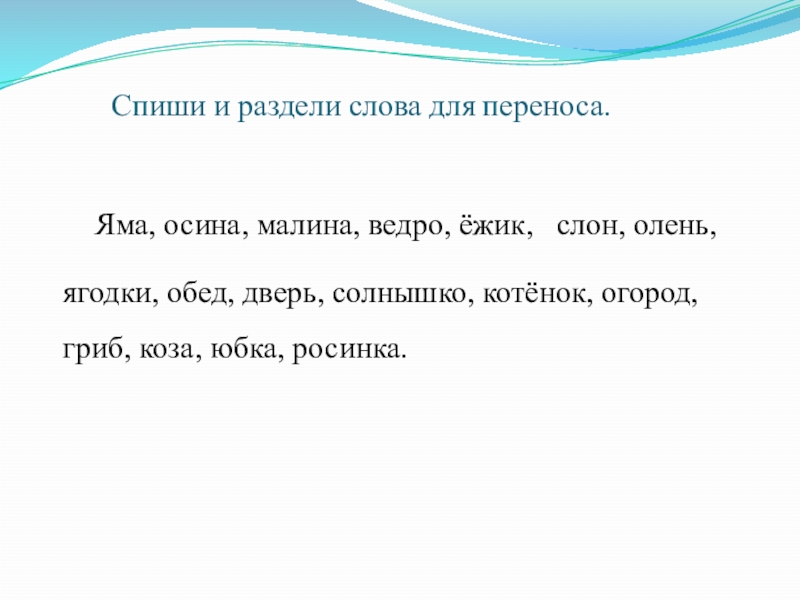 Спиши и раздели слова для переноса.

Яма, осина, малина, ведро, ёжик, слон, олень, ягодки, обед, дверь, солнышко, котёнок, огород, гриб, коза, юбка, росинка.